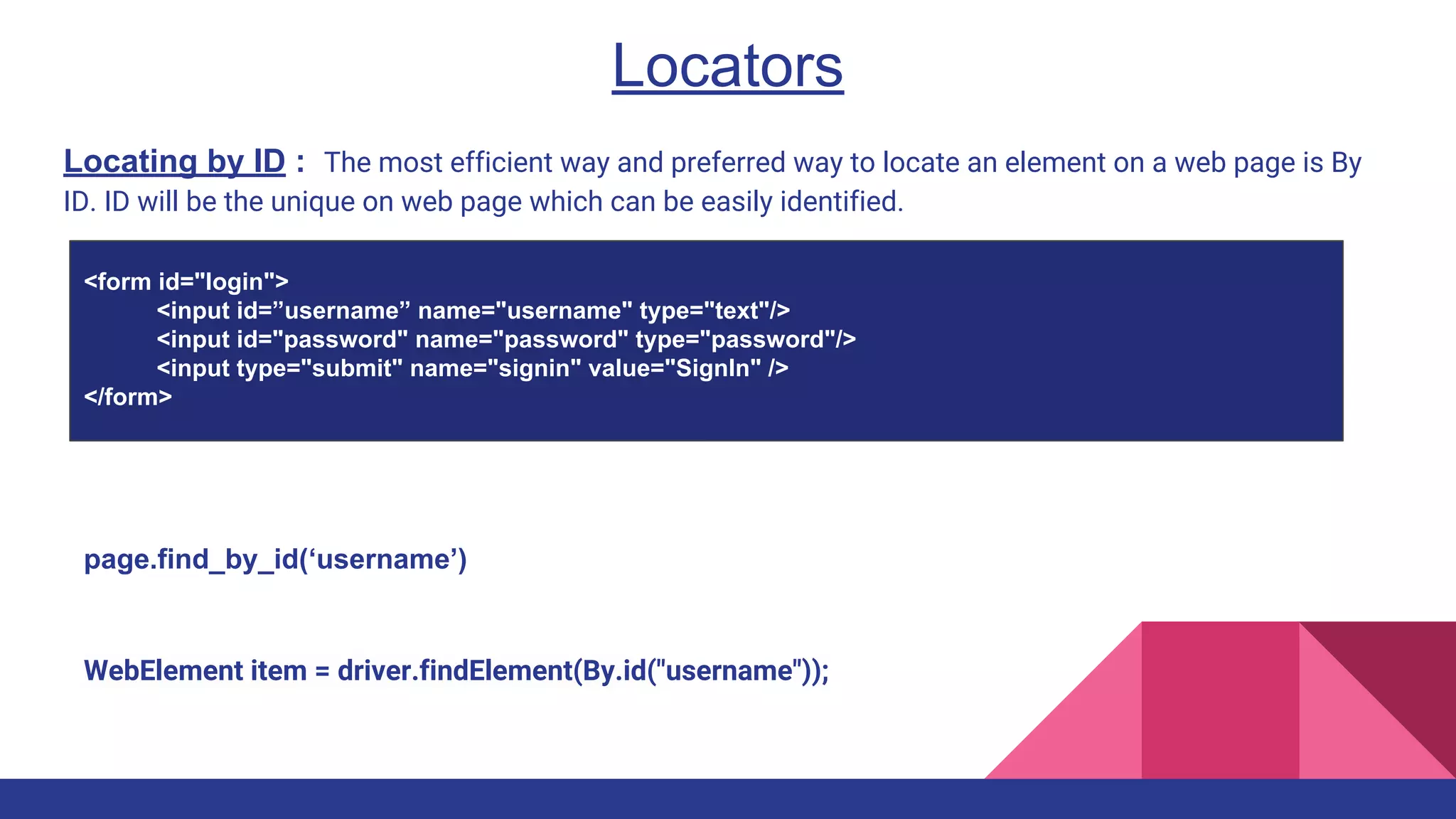 Locators

Locating by ID : The most efficient way and preferred way to locate an element on a web page is By ID. ID will be the unique on web page which can be easily identified.

<form id="login">
<input id=”username” name="username" type="text"/>
<input id="password" name="password" type="password"/>
<input type="submit" name="signin" value="SignIn" />
</form>

page.find_by_id(‘username’)

WebElement item = driver.findElement(By.id("username"));